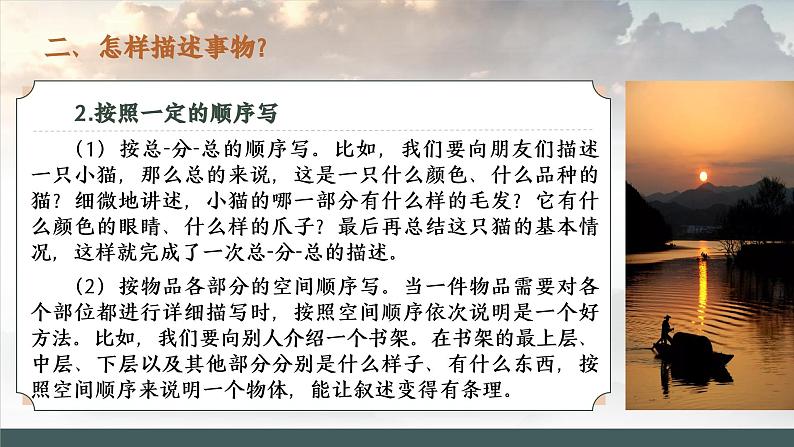 二、怎样描述事物?

2.按照一定的顺序写

（1）按总-分-总的顺序写。比如，我们要向朋友们描述一只小猫，那么总的来说，这是一只什么颜色、什么品种的猫？细微地讲述，小猫的哪一部分有什么样的毛发？它有什么颜色的眼睛、什么样的爪子？最后再总结这只猫的基本情况，这样就完成了一次总-分-总的描述。

（2）按物品各部分的空间顺序写。当一件物品需要对各个部位都进行详细描写时，按照空间顺序依次说明是一个好方法。比如，我们要向别人介绍一个书架。在书架的最上层、中层、下层以及其他部分分别是什么样子、有什么东西，按照空间顺序来说明一个物体，能让叙述变得有条理。